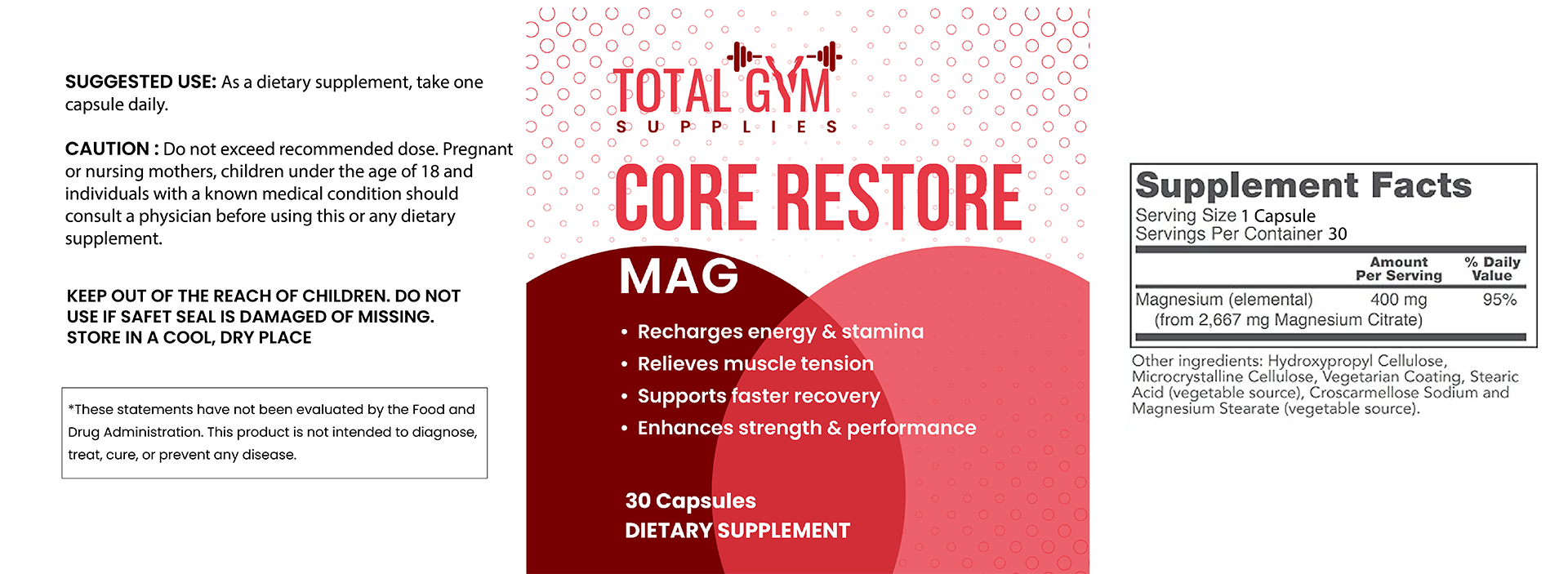 SUGGESTED USE: As a dietary supplement, take one capsule daily.

CAUTION : Do not exceed recommended dose. Pregnant or nursing mothers, children under the age of 18 and individuals with a known medical condition should consult a physician before using this or any dietary supplement.

KEEP OUT OF THE REACH OF CHILDREN. DO NOT USE IF SAFET SEAL IS DAMAGED OF MISSING. STORE IN A COOL, DRY PLACE

*These statements have not been evaluated by the Food and Drug Administration. This product is not intended to diagnose, treat, cure, or prevent any disease.

TOTAL GYM
SUPPLIES

CORE RESTORE
MAG

• Recharges energy & stamina
• Relieves muscle tension
• Supports faster recovery
• Enhances strength & performance

30 Capsules
DIETARY SUPPLEMENT

Supplement Facts
Serving Size 1 Capsule
Servings Per Container 30

| | Amount Per Serving | % Daily Value |
|---|---|---|
| Magnesium (elemental) (from 2,667 mg Magnesium Citrate) | 400 mg | 95% |

Other ingredients: Hydroxypropyl Cellulose, Microcrystalline Cellulose, Vegetarian Coating, Stearic Acid (vegetable source), Croscarmellose Sodium and Magnesium Stearate (vegetable source).